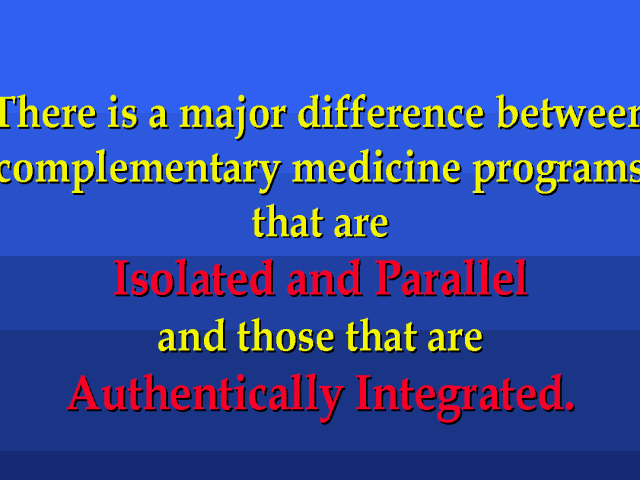 There is a major difference between complementary medicine programs that are

Isolated and Parallel

and those that are

Authentically Integrated.